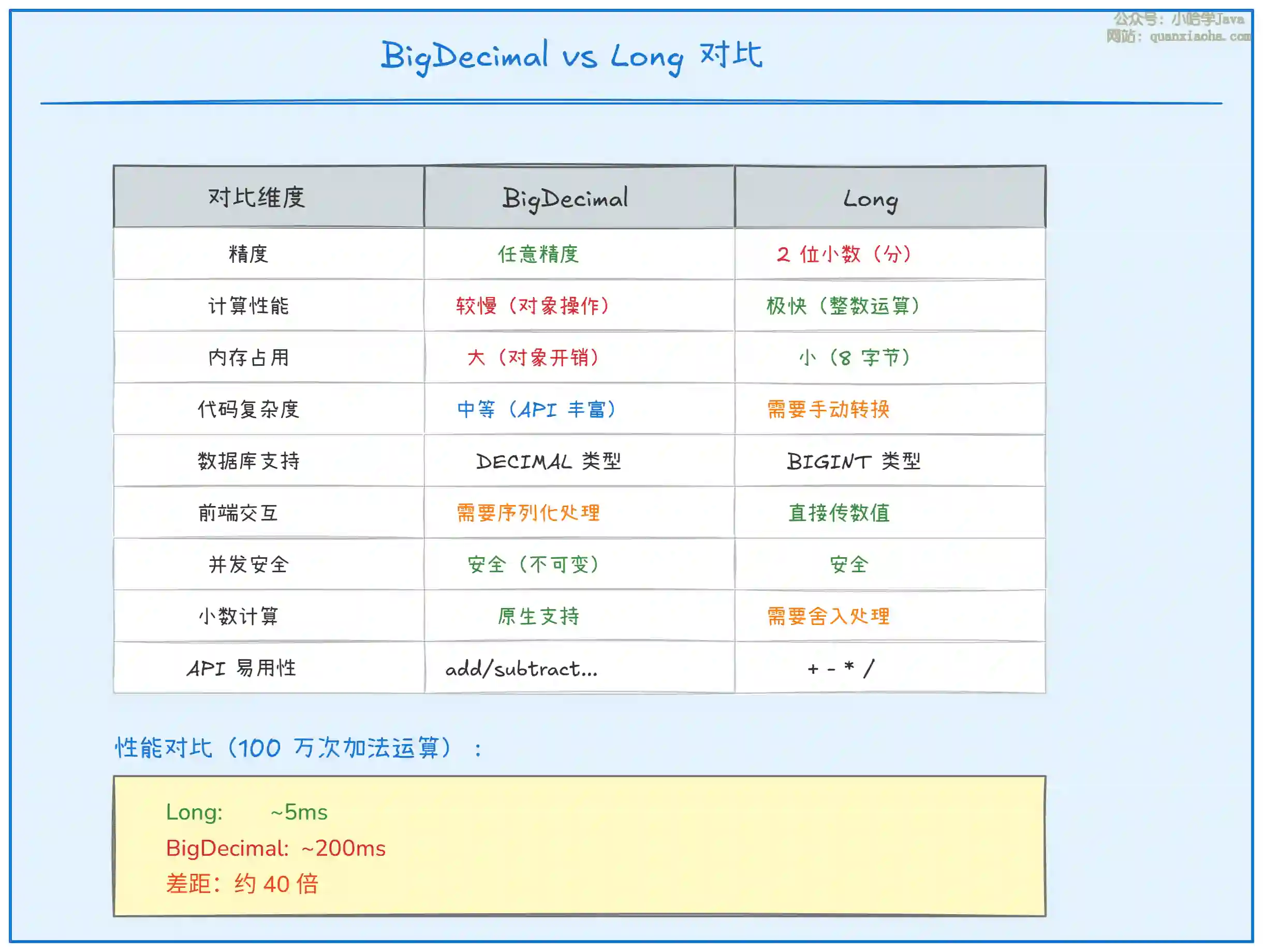 公众号：小哈学Java
网站：quanxiaoha.com

BigDecimal vs Long 对比

| 对比维度 | BigDecimal | Long |
|---|---|---|
| 精度 | 任意精度 | 2 位小数（分） |
| 计算性能 | 较慢（对象操作） | 极快（整数运算） |
| 内存占用 | 大（对象开销） | 小（8 字节） |
| 代码复杂度 | 中等（API 丰富） | 需要手动转换 |
| 数据库支持 | DECIMAL 类型 | BIGINT 类型 |
| 前端交互 | 需要序列化处理 | 直接传数值 |
| 并发安全 | 安全（不可变） | 安全 |
| 小数计算 | 原生支持 | 需要舍入处理 |
| API 易用性 | add/subtract... | + - * / |

性能对比（100 万次加法运算）：

Long: ~5ms
BigDecimal: ~200ms
差距：约 40 倍